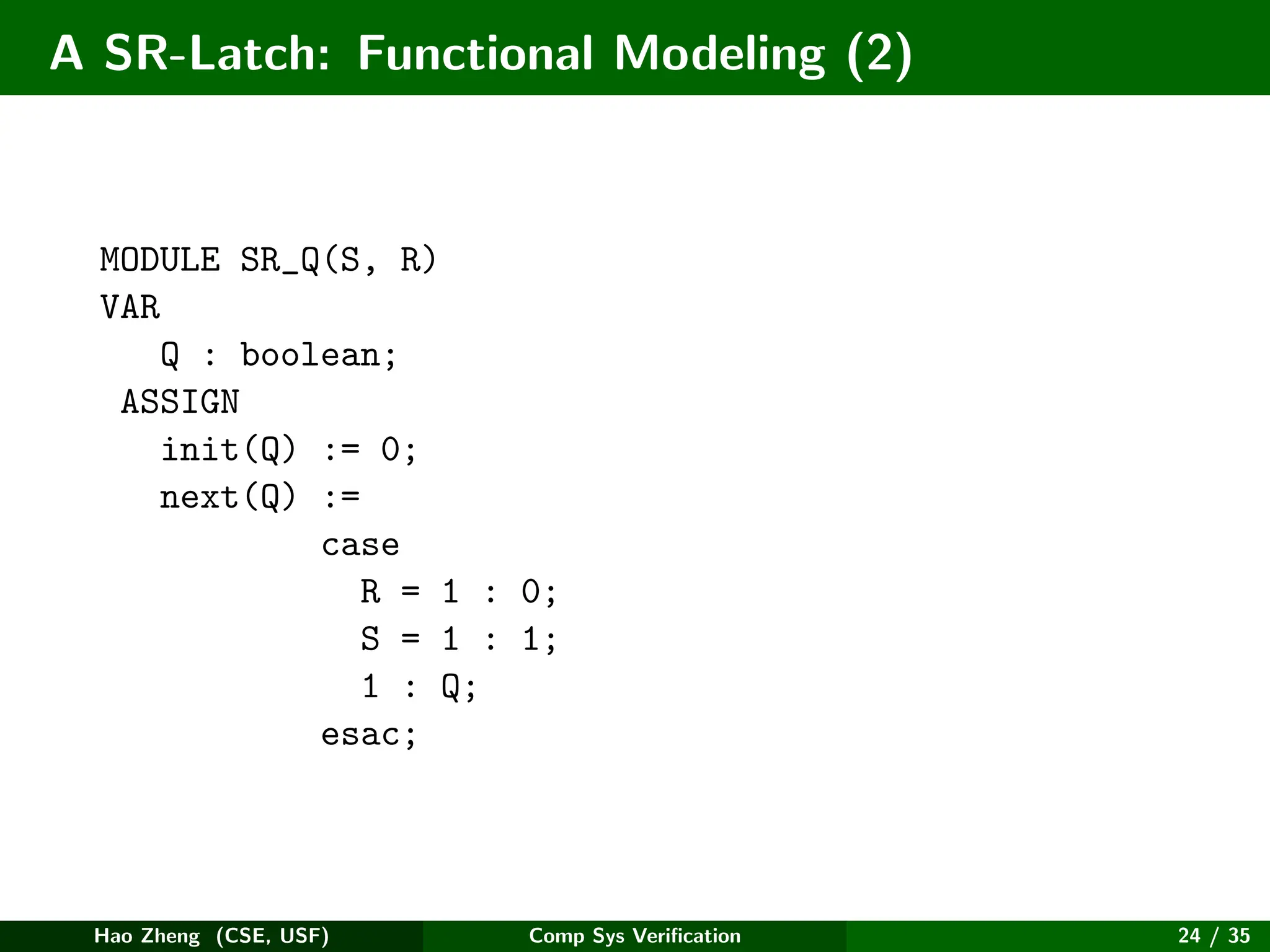 A SR-Latch: Functional Modeling (2)

MODULE SR_Q(S, R)
VAR
   Q : boolean;
 ASSIGN
   init(Q) := 0;
   next(Q) :=
           case
             R = 1 : 0;
             S = 1 : 1;
             1 : Q;
           esac;

Hao Zheng (CSE, USF)
Comp Sys Verification
24 / 35